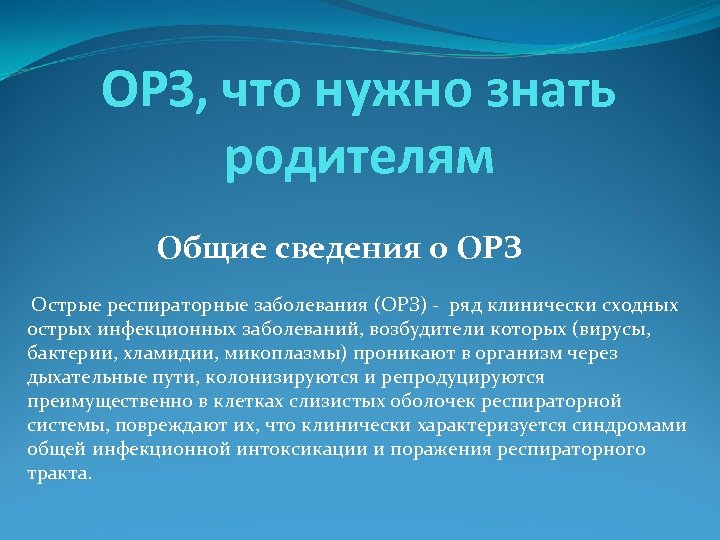 ОРЗ, что нужно знать родителям

Общие сведения о ОРЗ

Острые респираторные заболевания (ОРЗ) - ряд клинически сходных острых инфекционных заболеваний, возбудители которых (вирусы, бактерии, хламидии, микоплазмы) проникают в организм через дыхательные пути, колонизируются и репродуцируются преимущественно в клетках слизистых оболочек респираторной системы, повреждают их, что клинически характеризуется синдромами общей инфекционной интоксикации и поражения респираторного тракта.